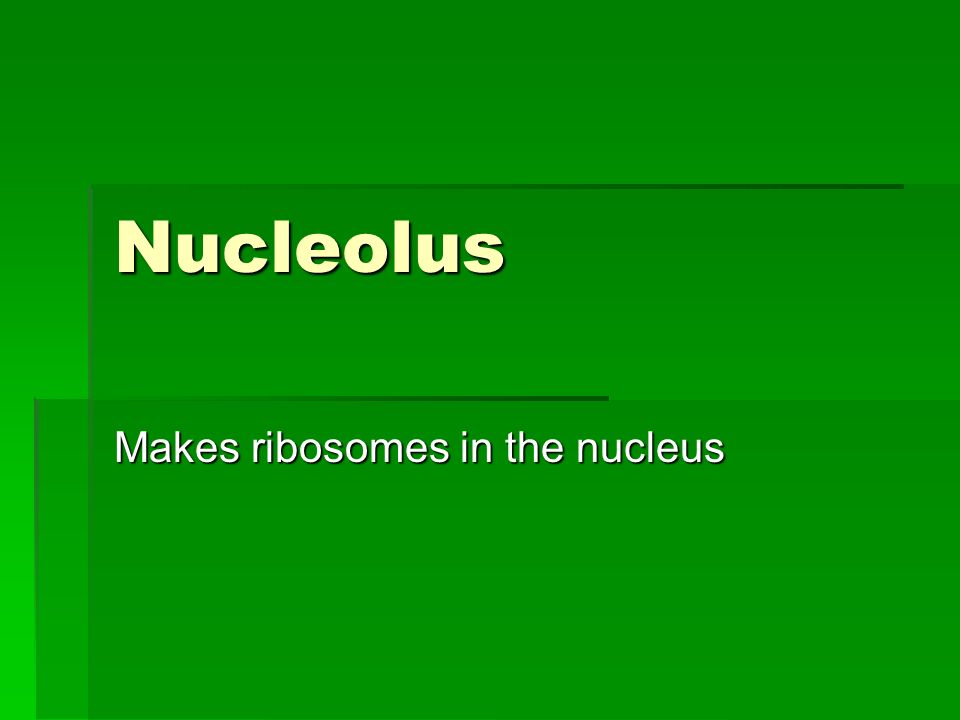 Nucleolus

Makes ribosomes in the nucleus